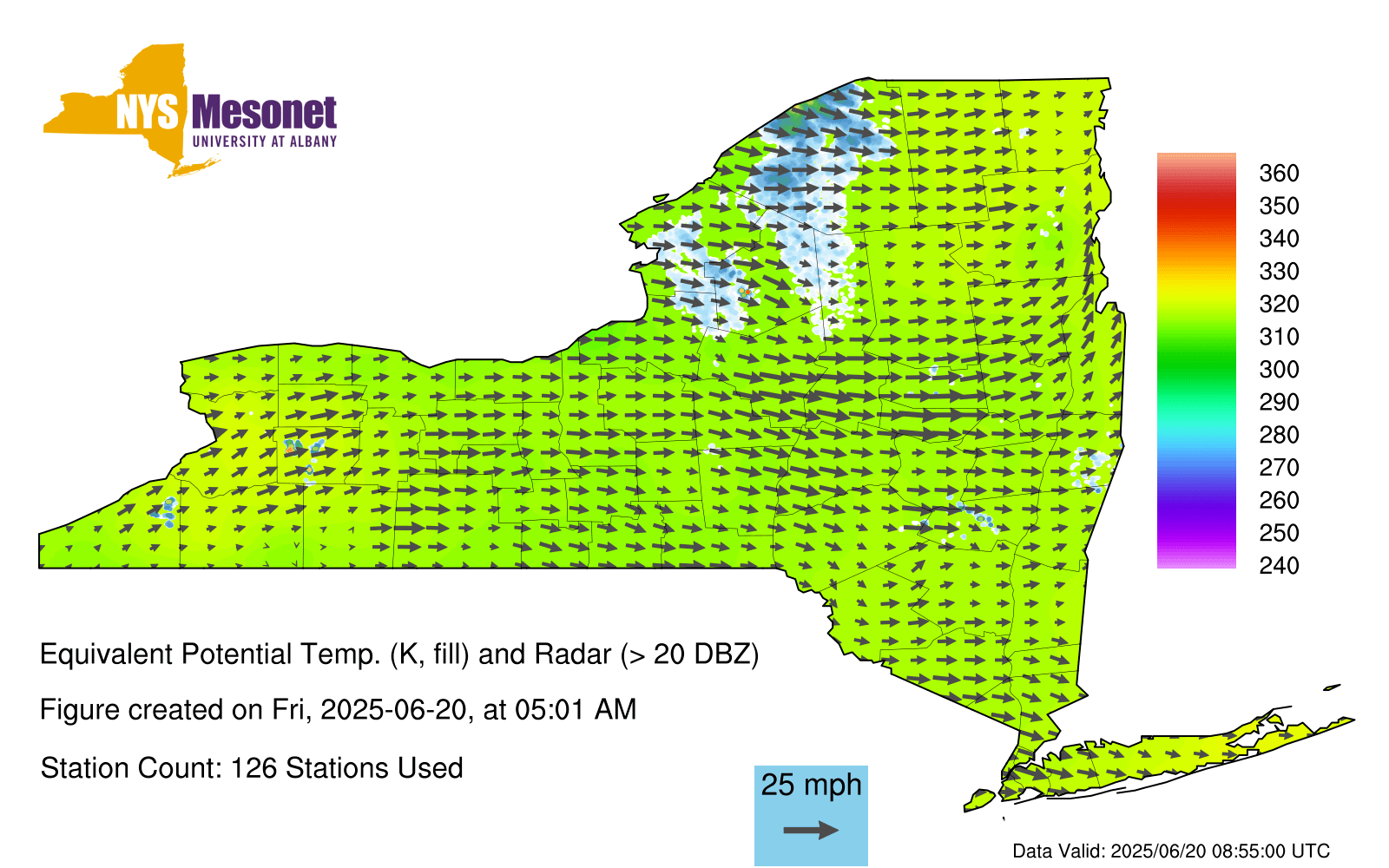 NYS Mesonet
UNIVERSITY AT ALBANY

360
350
340
330
320
310
300
290
280
270
260
250
240

Equivalent Potential Temp. (K, fill) and Radar (> 20 DBZ)

Figure created on Fri, 2025-06-20, at 05:01 AM

Station Count: 126 Stations Used

25 mph

Data Valid: 2025/06/20 08:55:00 UTC